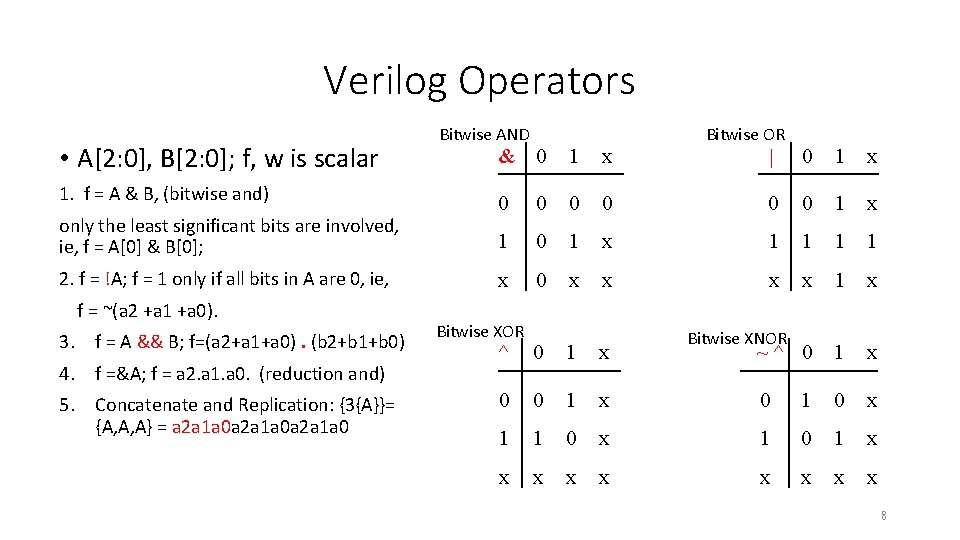 Verilog Operators

• A[2:0], B[2:0]; f, w is scalar

1. f = A & B, (bitwise and)

only the least significant bits are involved, ie, f = A[0] & B[0];

2. f = !A; f = 1 only if all bits in A are 0, ie,

f = ~(a2 +a1 +a0).

3. f = A && B; f=(a2+a1+a0) . (b2+b1+b0)

4. f =&A; f = a2.a1.a0. (reduction and)

5. Concatenate and Replication: {3{A}}= {A,A,A} = a2a1a0a2a1a0a2a1a0

Bitwise AND

| & | 0 | 1 | x |
|---|---|---|---|
| 0 | 0 | 0 | 0 |
| 1 | 0 | 1 | x |
| x | 0 | x | x |

Bitwise OR

| \| | 0 | 1 | x |
|---|---|---|---|
| 0 | 0 | 1 | x |
| 1 | 1 | 1 | 1 |
| x | x | 1 | x |

Bitwise XOR

| ^ | 0 | 1 | x |
|---|---|---|---|
| 0 | 0 | 1 | x |
| 1 | 1 | 0 | x |
| x | x | x | x |

Bitwise XNOR

| ~^ | 0 | 1 | x |
|---|---|---|---|
| 0 | 1 | 0 | x |
| 1 | 0 | 1 | x |
| x | x | x | x |

8